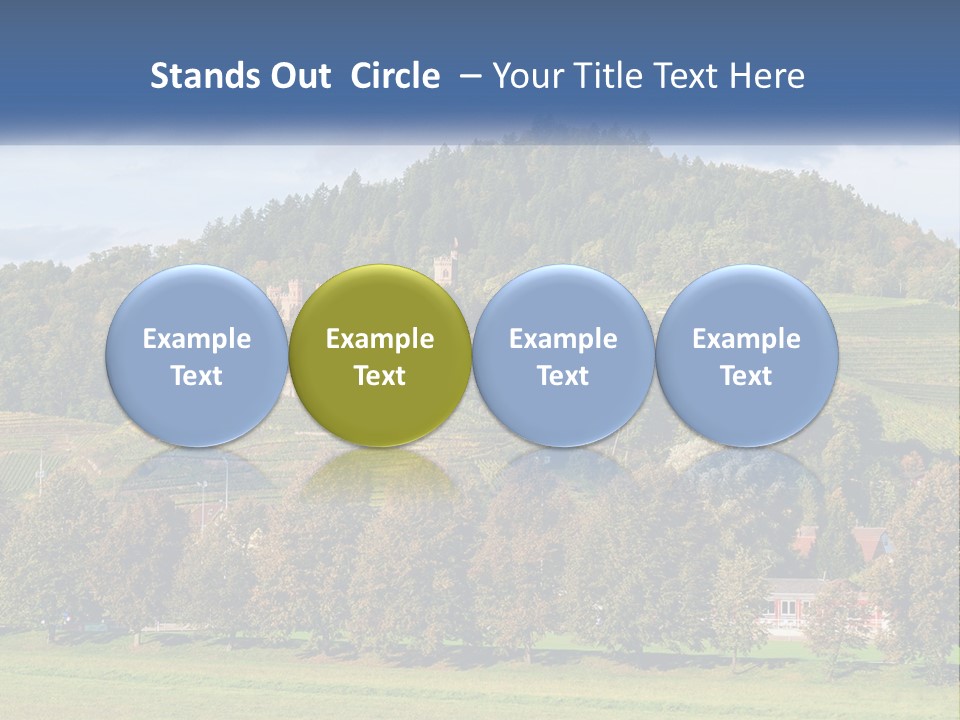 Stands Out Circle – Your Title Text Here

Example Text

Example Text

Example Text

Example Text